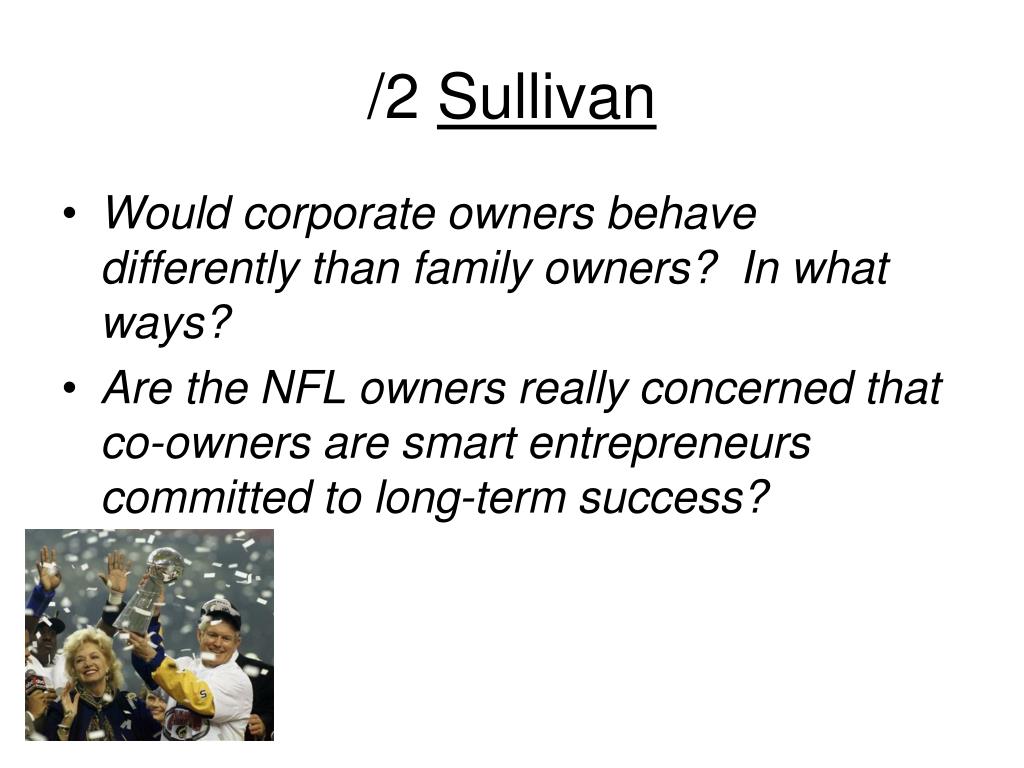 /2 Sullivan

• Would corporate owners behave differently than family owners?  In what ways?

• Are the NFL owners really concerned that co-owners are smart entrepreneurs committed to long-term success?